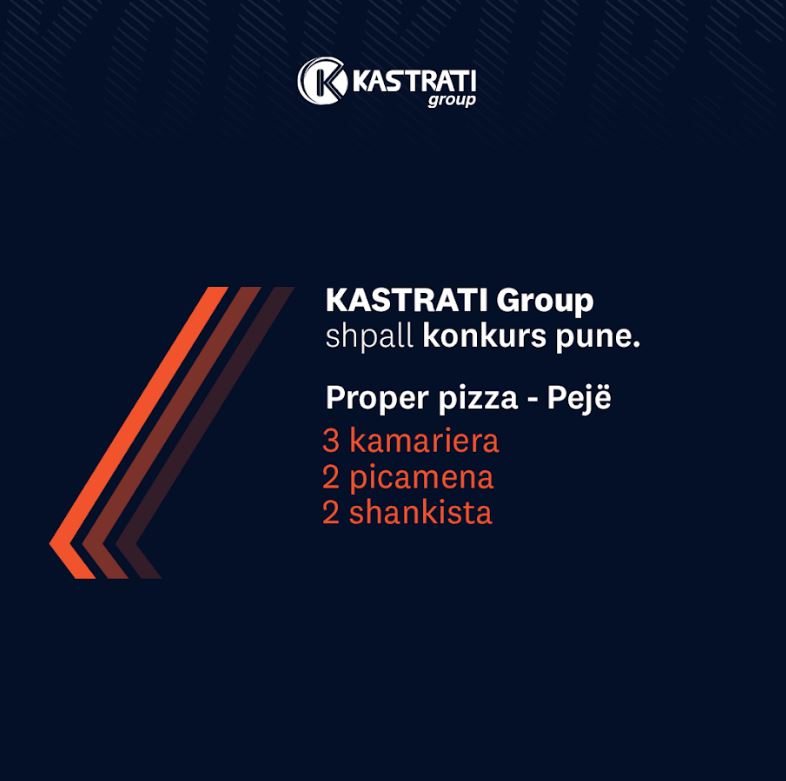 KASTRATI group

KASTRATI Group shpall konkurs pune.

Proper pizza - Pejë

3 kamariera
2 picamena
2 shankista